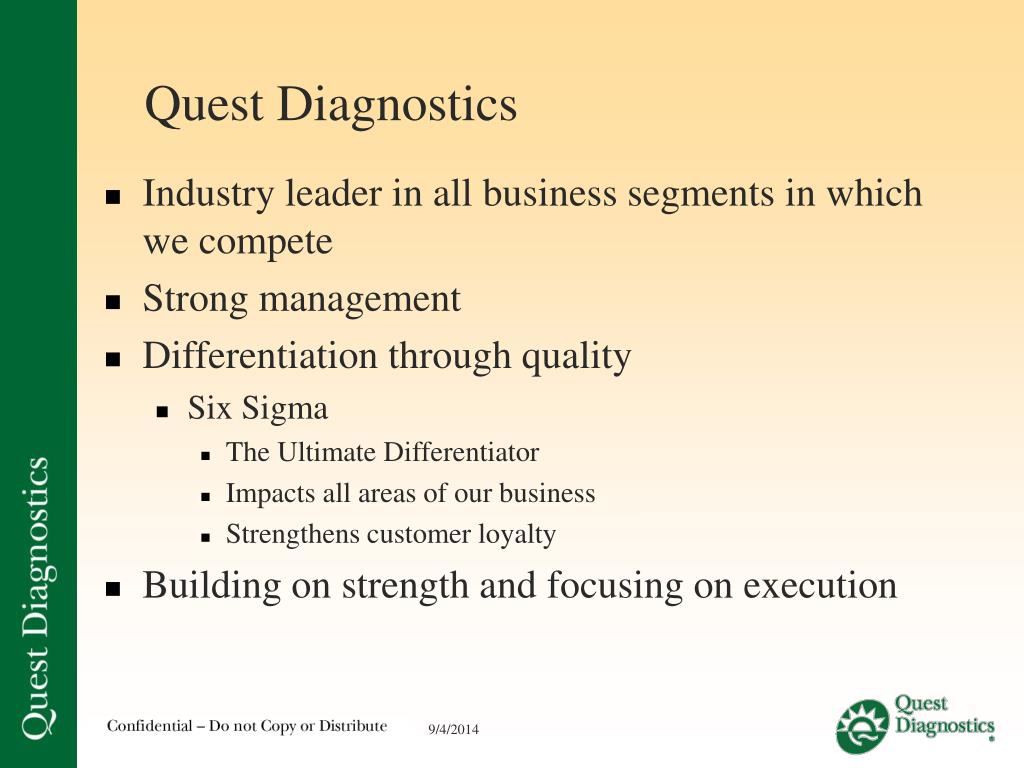 Quest Diagnostics

Quest Diagnostics

- Industry leader in all business segments in which we compete
- Strong management
- Differentiation through quality
  - Six Sigma
    - The Ultimate Differentiator
    - Impacts all areas of our business
    - Strengthens customer loyalty
- Building on strength and focusing on execution

Confidential – Do not Copy or Distribute 9/4/2014

Quest Diagnostics